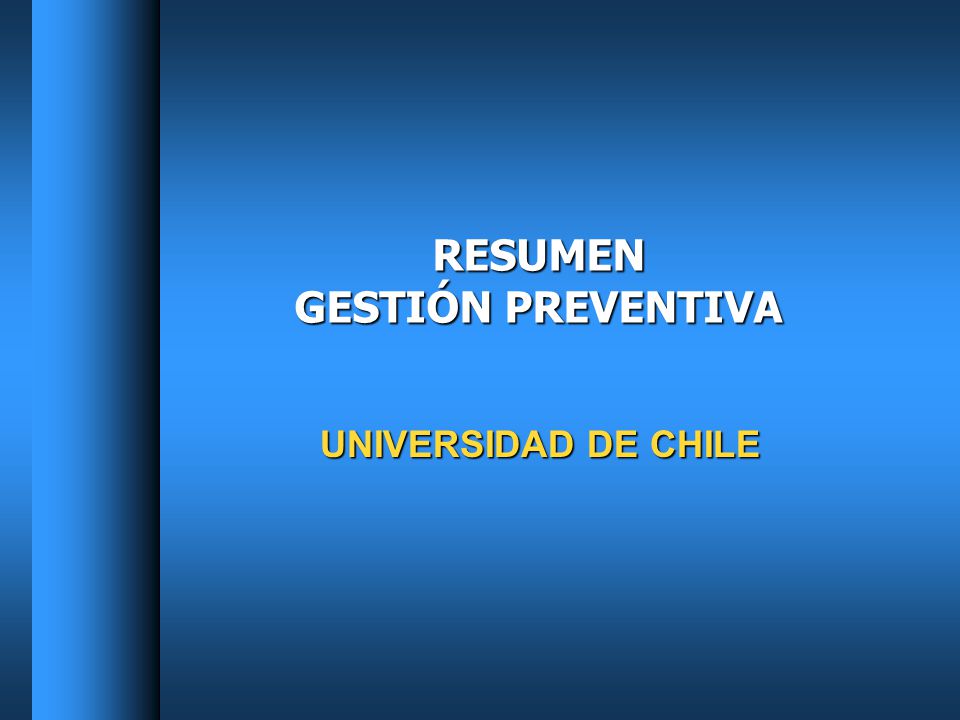 RESUMEN
GESTIÓN PREVENTIVA

UNIVERSIDAD DE CHILE